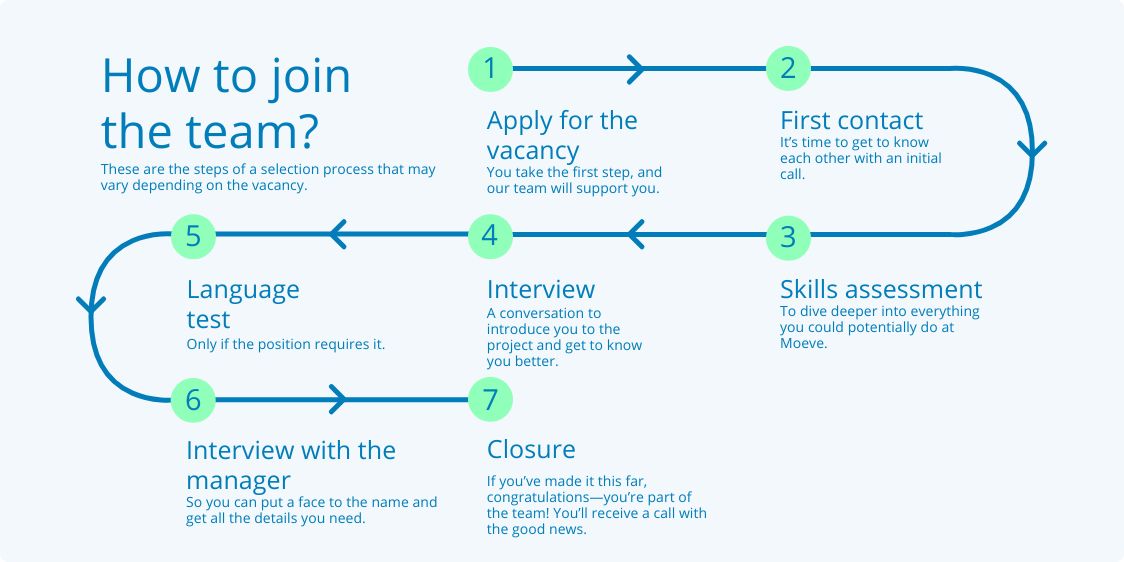 How to join the team?
These are the steps of a selection process that may vary depending on the vacancy.

1
Apply for the vacancy
You take the first step, and our team will support you.

2
First contact
It's time to get to know each other with an initial call.

3
Skills assessment
To dive deeper into everything you could potentially do at Moeve.

4
Interview
A conversation to introduce you to the project and get to know you better.

5
Language test
Only if the position requires it.

6
Interview with the manager
So you can put a face to the name and get all the details you need.

7
Closure
If you've made it this far, congratulations—you're part of the team! You'll receive a call with the good news.